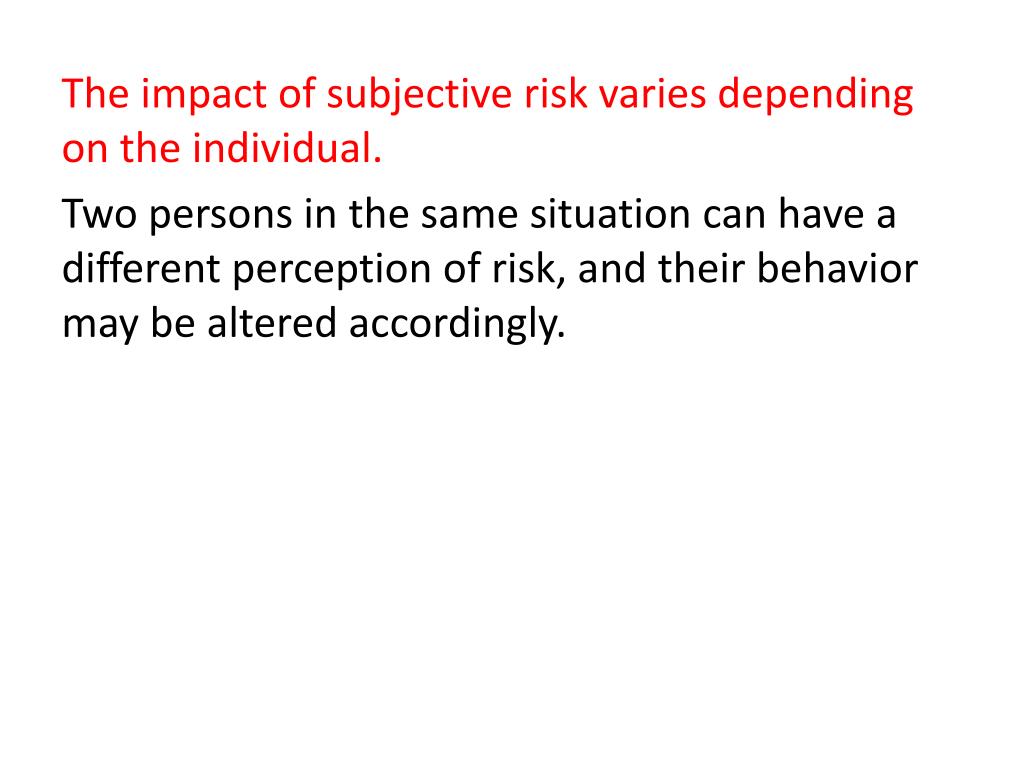 The impact of subjective risk varies depending on the individual.

Two persons in the same situation can have a different perception of risk, and their behavior may be altered accordingly.